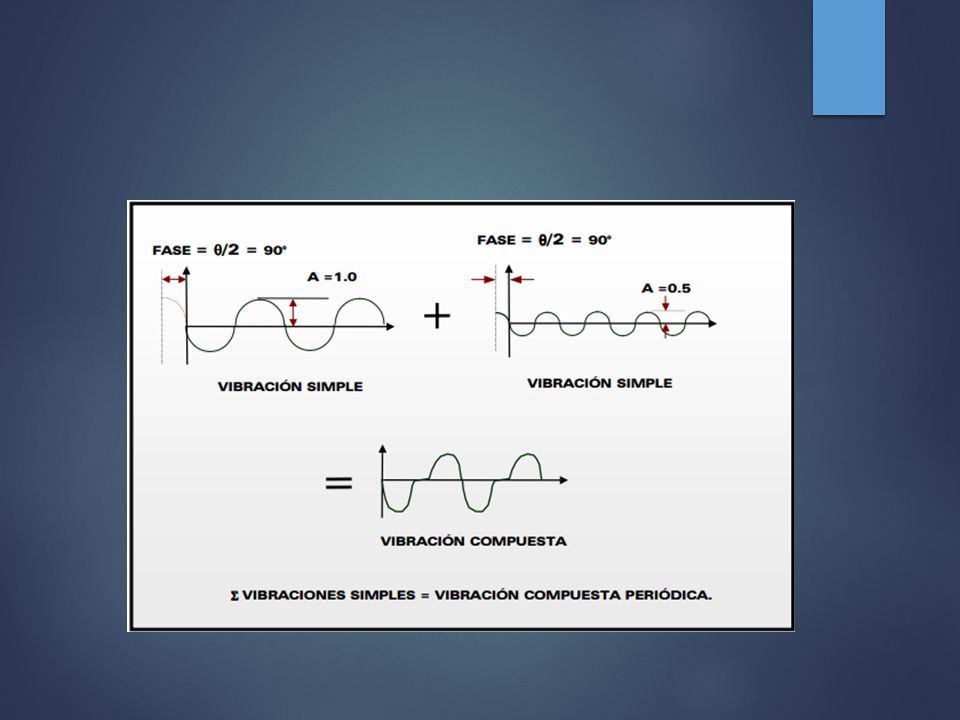 FASE = $\theta/2$ = 90°

A =1.0

VIBRACIÓN SIMPLE

+

FASE = $\theta/2$ = 90°

A =0.5

VIBRACIÓN SIMPLE

=

VIBRACIÓN COMPUESTA

Σ VIBRACIONES SIMPLES = VIBRACIÓN COMPUESTA PERIÓDICA.